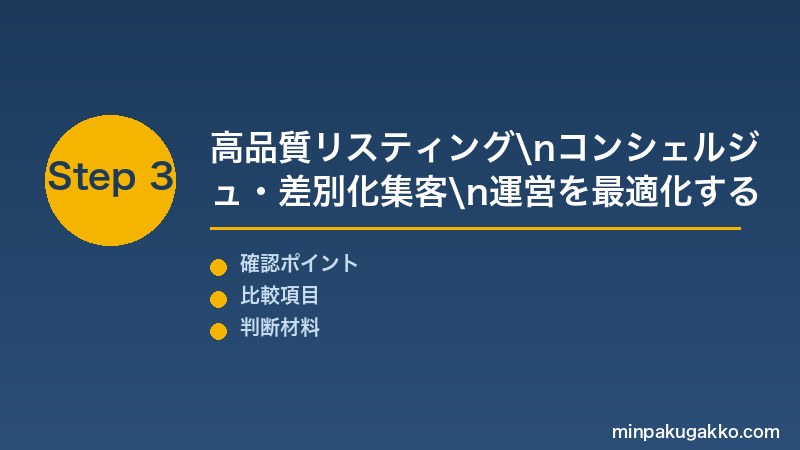 Step 3

高品質リスティング\nコンシェルジュ・差別化集客\n運営を最適化する

確認ポイント
比較項目
判断材料

minpakugakko.com